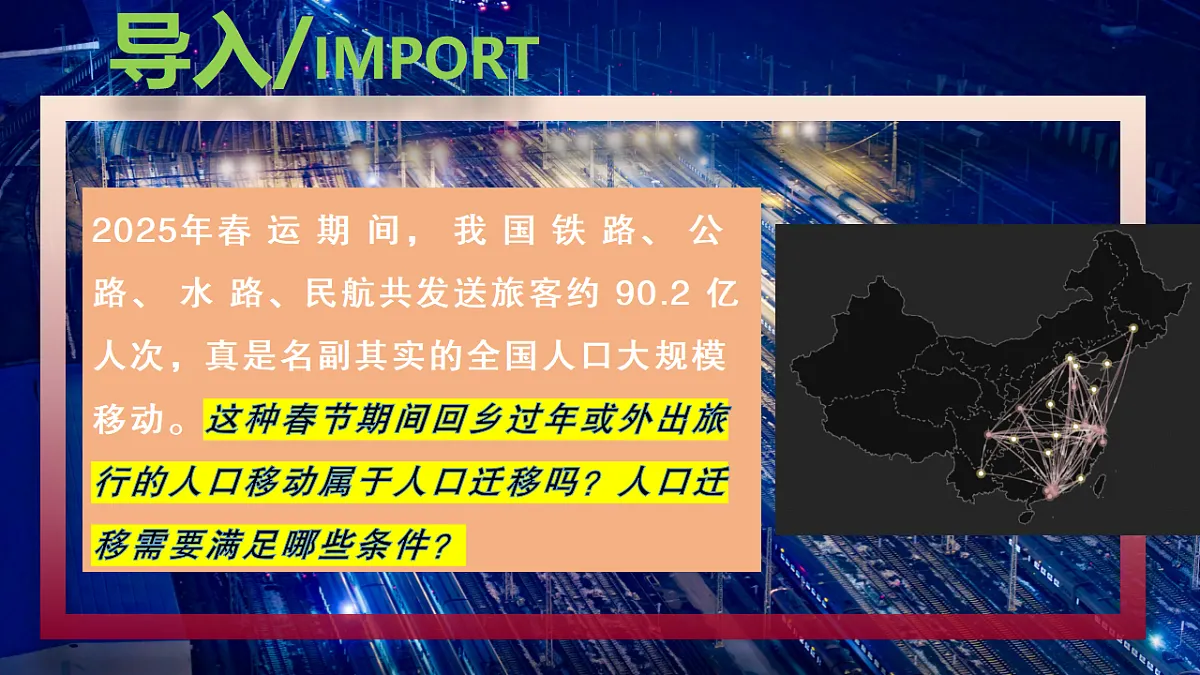 导入/IMPORT

2025年春运期间，我国铁路、公路、水路、民航共发送旅客约 90.2 亿人次，真是名副其实的全国人口大规模移动。这种春节期间回乡过年或外出旅行的人口移动属于人口迁移吗？人口迁移需要满足哪些条件？